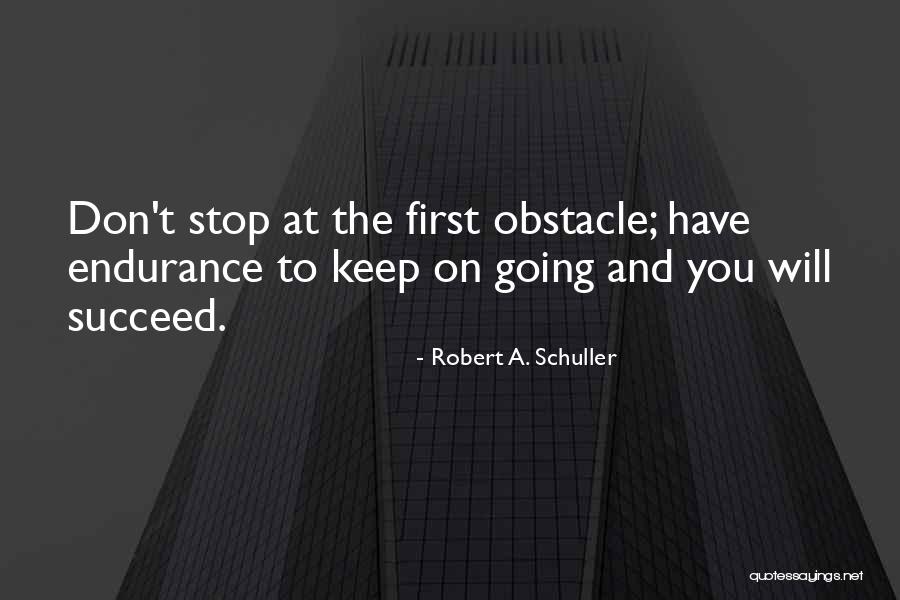 Don't stop at the first obstacle; have endurance to keep on going and you will succeed.

- Robert A. Schuller

quotessayings.net